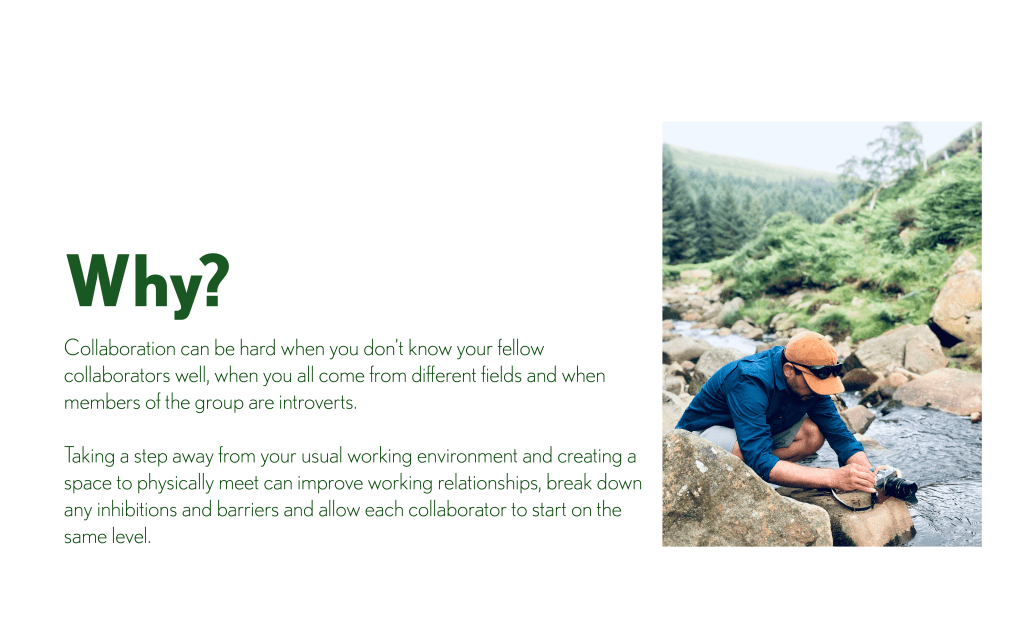 Why?

Collaboration can be hard when you don't know your fellow collaborators well, when you all come from different fields and when members of the group are introverts.

Taking a step away from your usual working environment and creating a space to physically meet can improve working relationships, break down any inhibitions and barriers and allow each collaborator to start on the same level.